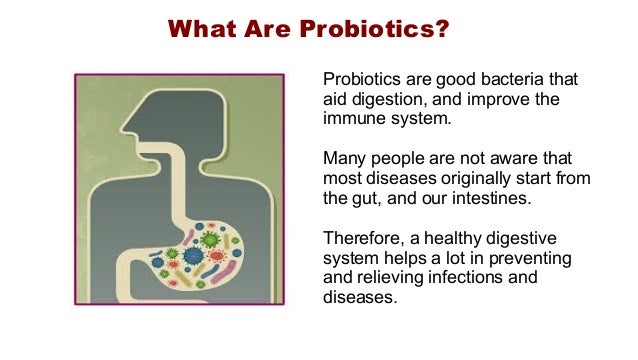 What Are Probiotics?

Probiotics are good bacteria that aid digestion, and improve the immune system.

Many people are not aware that most diseases originally start from the gut, and our intestines.

Therefore, a healthy digestive system helps a lot in preventing and relieving infections and diseases.